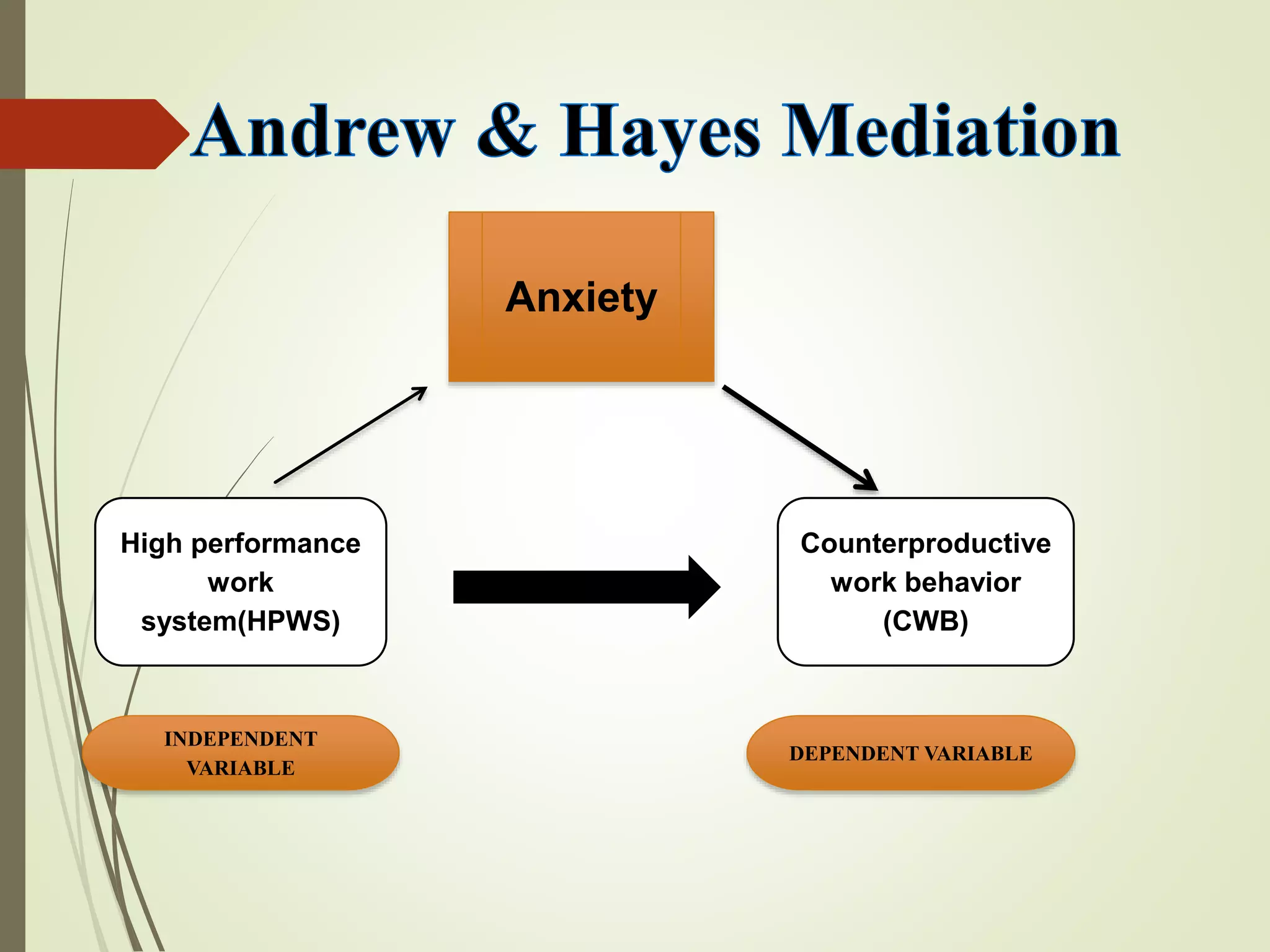 Andrew & Hayes Mediation

Anxiety

High performance work system(HPWS)

Counterproductive work behavior (CWB)

INDEPENDENT VARIABLE

DEPENDENT VARIABLE